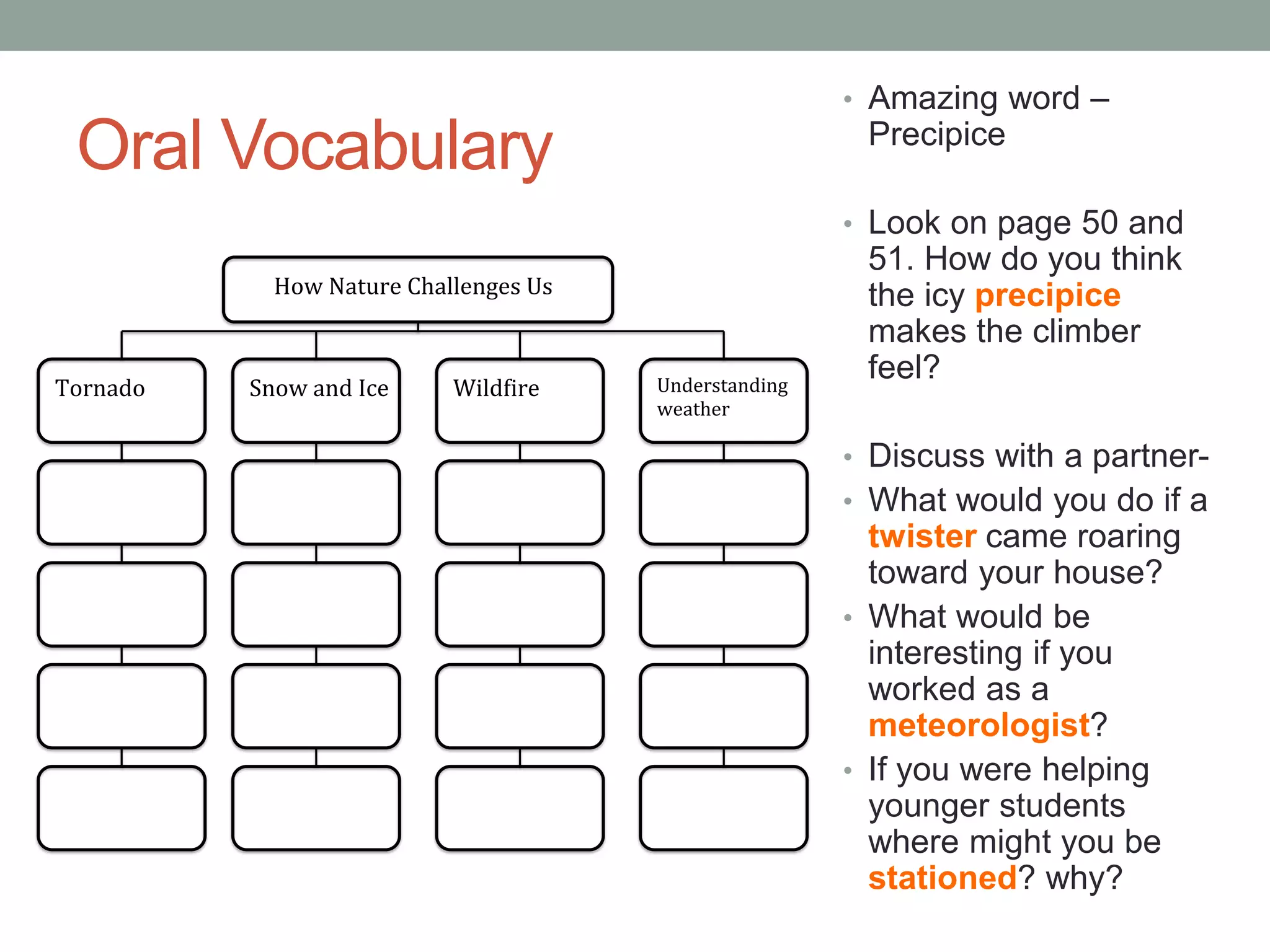 Oral Vocabulary

How Nature Challenges Us

Tornado

Snow and Ice

Wildfire

Understanding weather

• Amazing word – Precipice

• Look on page 50 and 51. How do you think the icy precipice makes the climber feel?

• Discuss with a partner-
• What would you do if a twister came roaring toward your house?
• What would be interesting if you worked as a meteorologist?
• If you were helping younger students where might you be stationed? why?